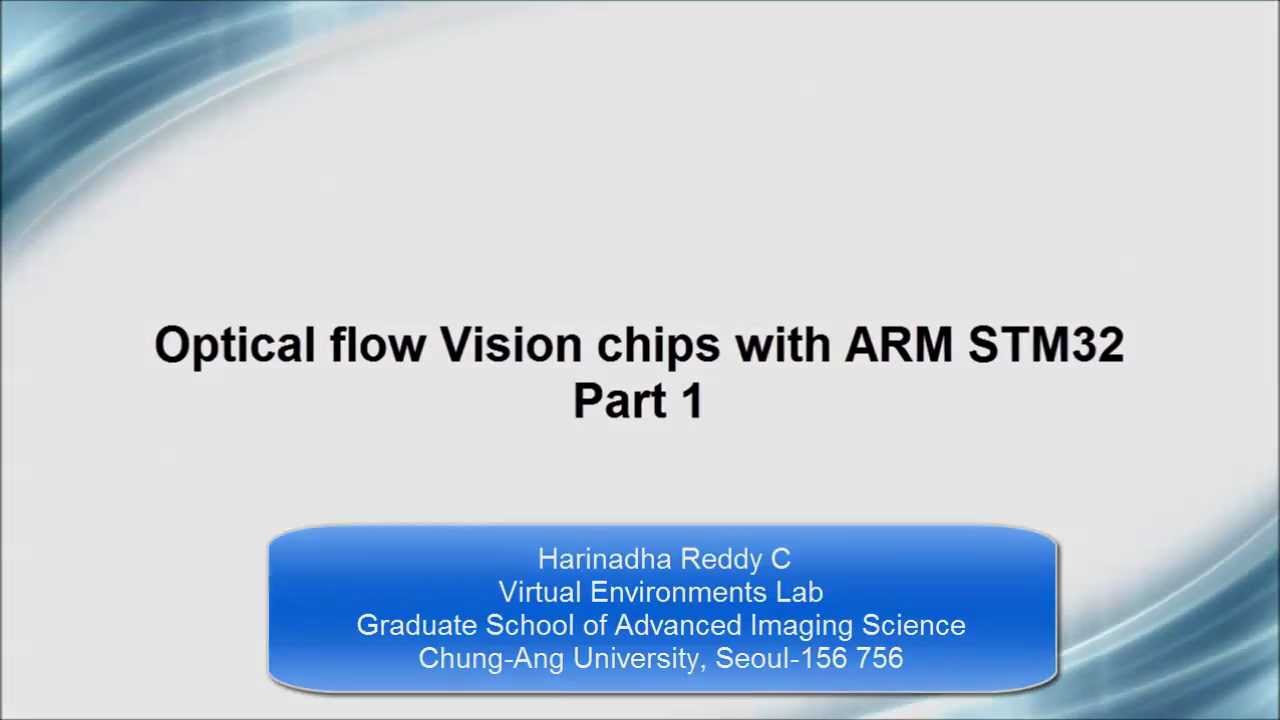 Optical flow Vision chips with ARM STM32
Part 1

Harinadha Reddy C
Virtual Environments Lab
Graduate School of Advanced Imaging Science
Chung-Ang University, Seoul-156 756